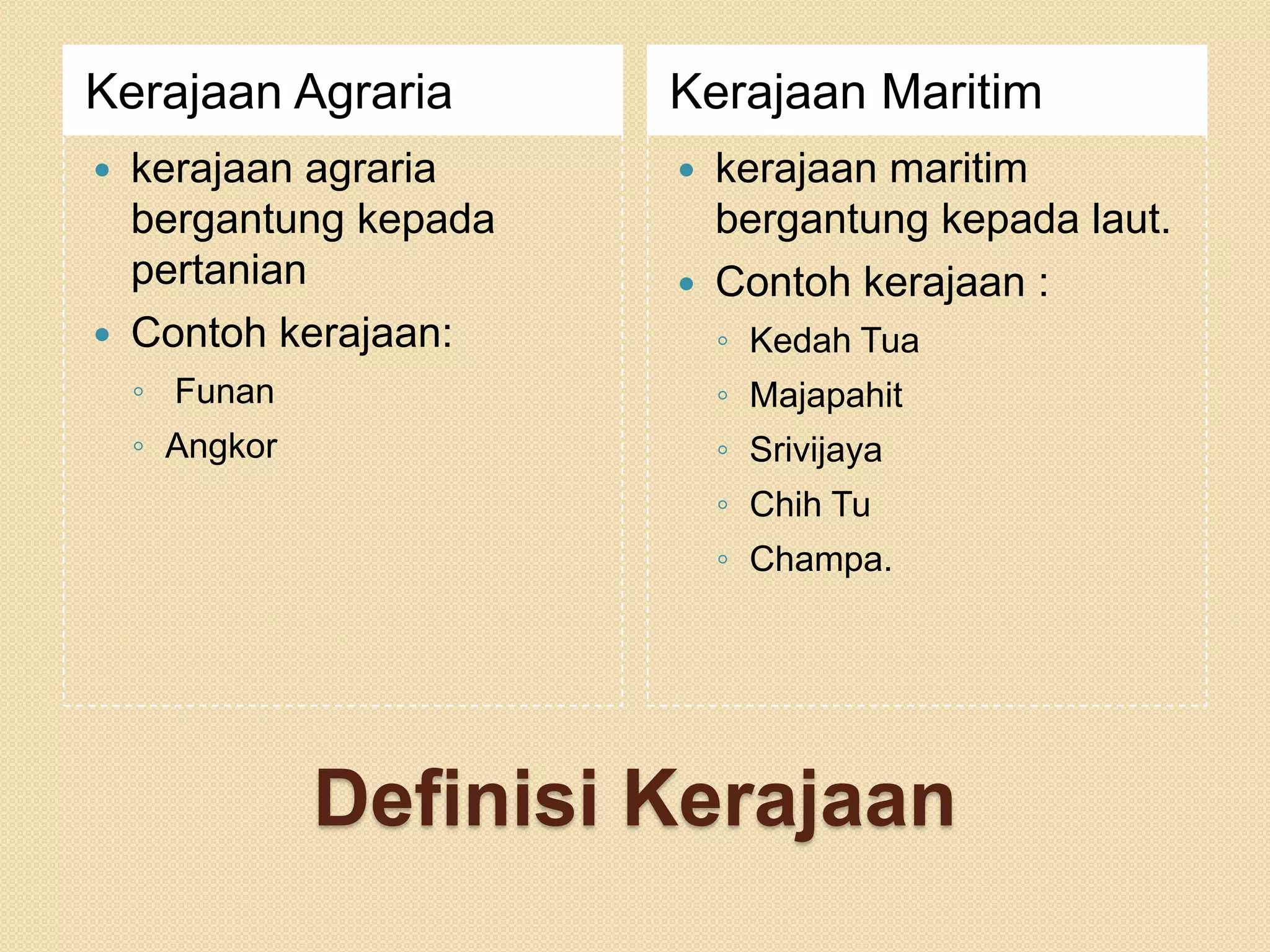 Kerajaan Agraria

- kerajaan agraria bergantung kepada pertanian
- Contoh kerajaan:
  - Funan
  - Angkor

Kerajaan Maritim

- kerajaan maritim bergantung kepada laut.
- Contoh kerajaan :
  - Kedah Tua
  - Majapahit
  - Srivijaya
  - Chih Tu
  - Champa.

Definisi Kerajaan